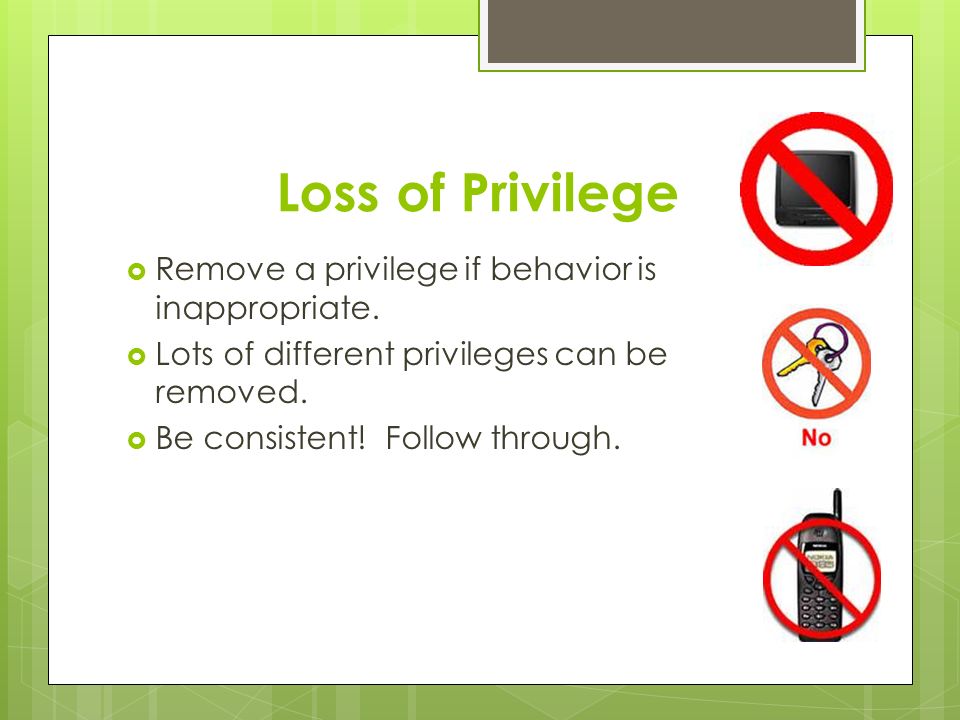 Loss of Privilege

Remove a privilege if behavior is inappropriate.

Lots of different privileges can be removed.

Be consistent!  Follow through.

No